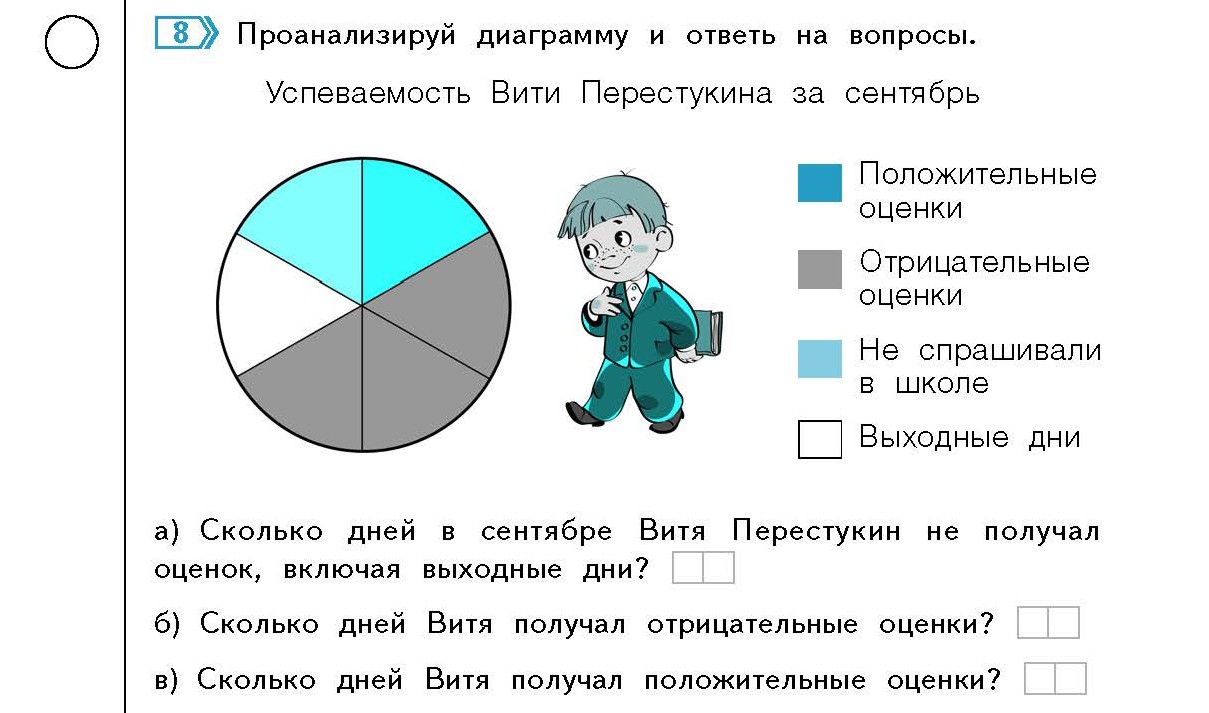 8 Проанализируй диаграмму и ответь на вопросы.

Успеваемость Вити Перестукина за сентябрь

Положительные оценки

Отрицательные оценки

Не спрашивали в школе

Выходные дни

а) Сколько дней в сентябре Витя Перестукин не получал оценок, включая выходные дни?

б) Сколько дней Витя получал отрицательные оценки?

в) Сколько дней Витя получал положительные оценки?